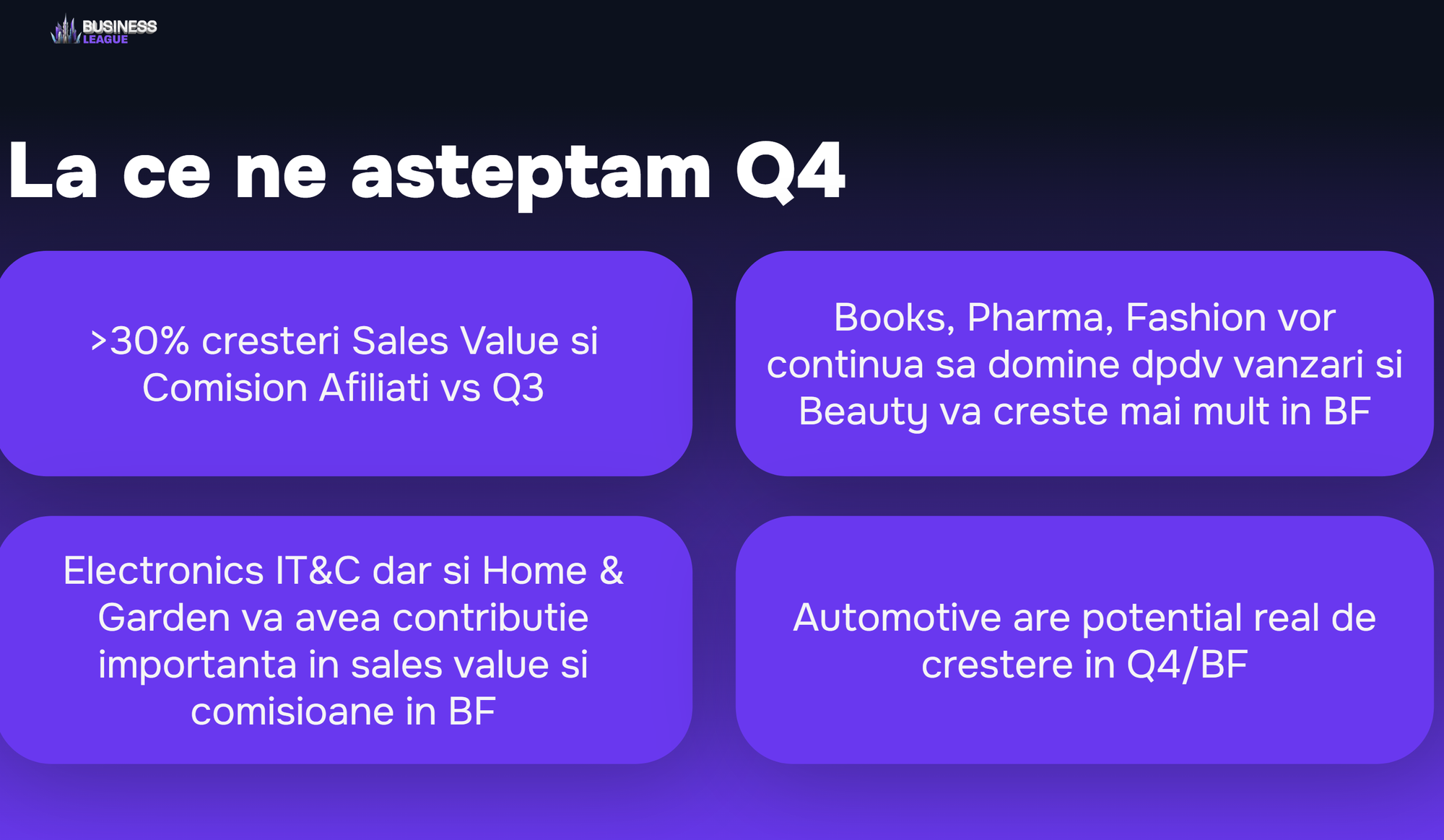 BUSINESS LEAGUE

La ce ne asteptam Q4

>30% cresteri Sales Value si Comision Afiliati vs Q3

Books, Pharma, Fashion vor continua sa domine dpdv vanzari si Beauty va creste mai mult in BF

Electronics IT&C dar si Home & Garden va avea contributie importanta in sales value si comisioane in BF

Automotive are potential real de crestere in Q4/BF